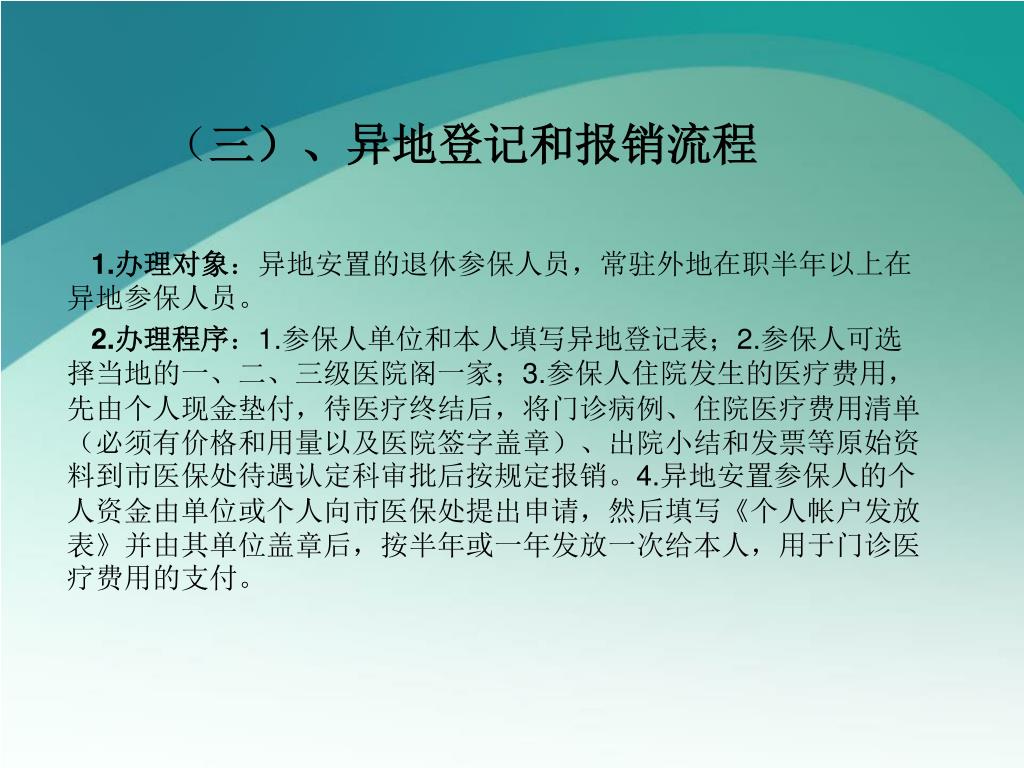 （三）、异地登记和报销流程

1.办理对象：异地安置的退休参保人员，常驻外地在职半年以上在异地参保人员。

2.办理程序：1.参保人单位和本人填写异地登记表；2.参保人可选择当地的一、二、三级医院阁一家；3.参保人住院发生的医疗费用，先由个人现金垫付，待医疗终结后，将门诊病例、住院医疗费用清单（必须有价格和用量以及医院签字盖章）、出院小结和发票等原始资料到市医保处待遇认定科审批后按规定报销。4.异地安置参保人的个人资金由单位或个人向市医保处提出申请，然后填写《个人帐户发放表》并由其单位盖章后，按半年或一年发放一次给本人，用于门诊医疗费用的支付。